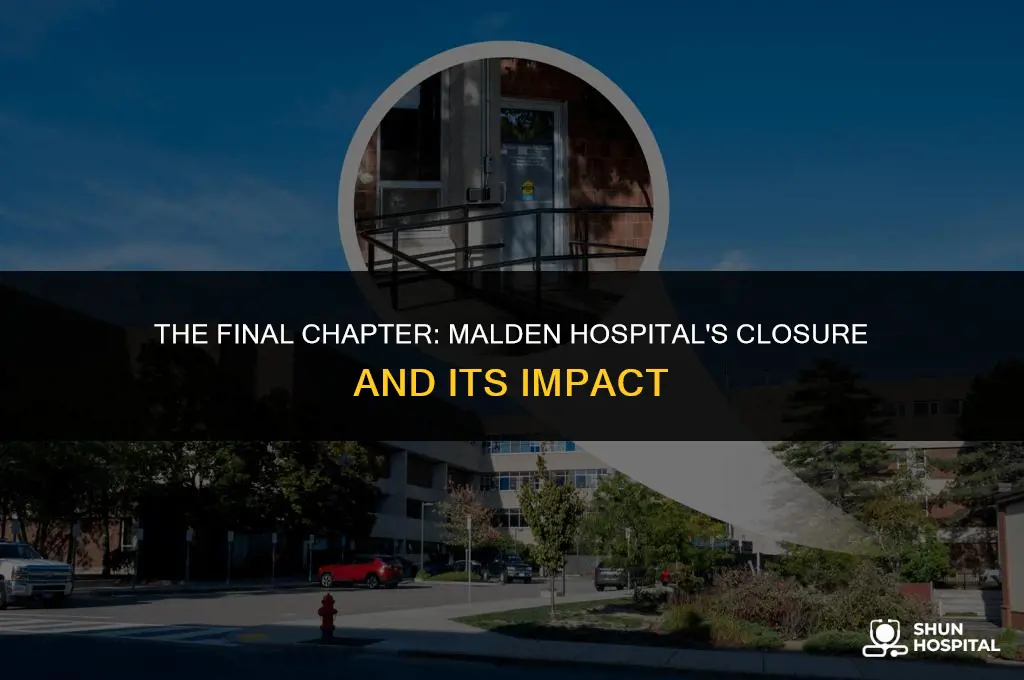 THE FINAL CHAPTER: MALDEN HOSPITAL'S CLOSURE AND ITS IMPACT

SHUN HOSPITAL